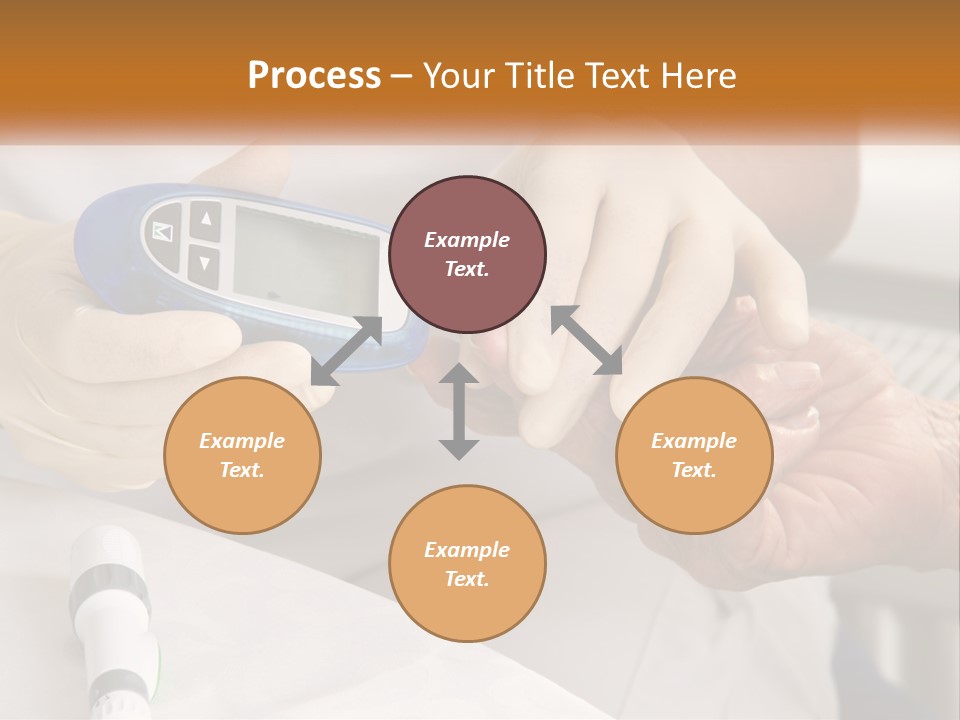 Process – Your Title Text Here

Example Text.

Example Text.

Example Text.

Example Text.